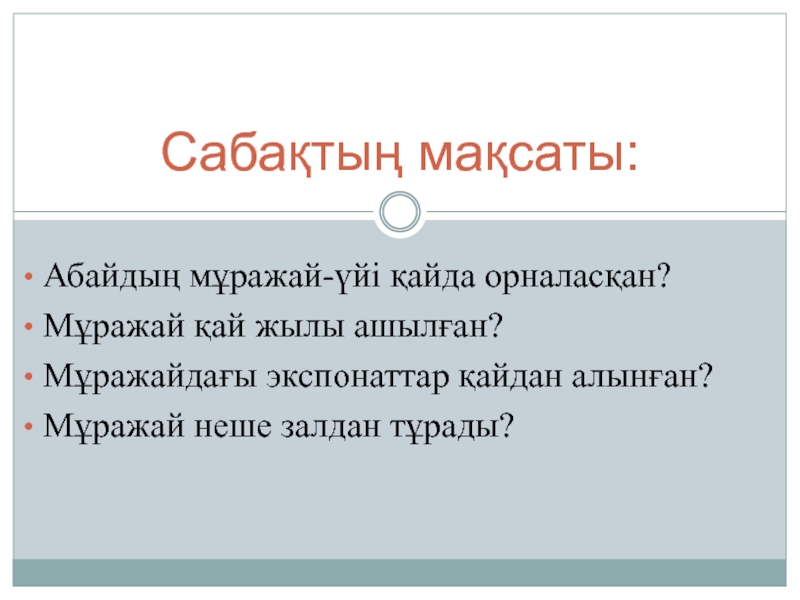 Сабақтың мақсаты:

• Абайдың мұражай-үйі қайда орналасқан?
• Мұражай қай жылы ашылған?
• Мұражайдағы экспонаттар қайдан алынған?
• Мұражай неше залдан тұрады?